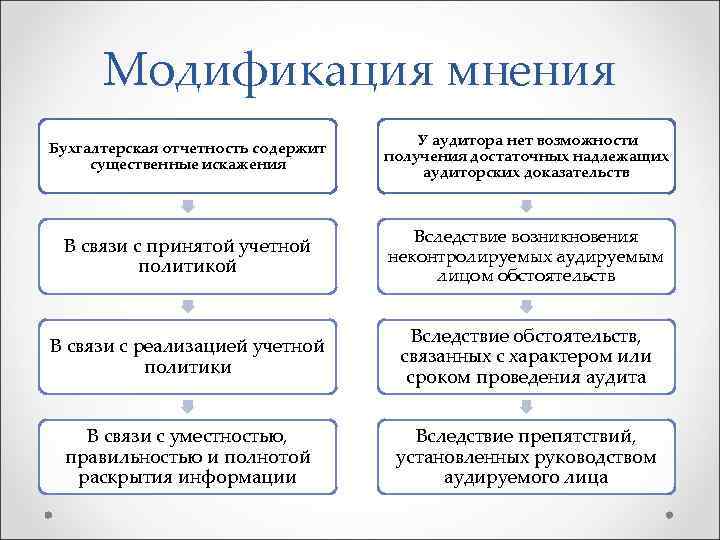 Модификация мнения

Бухгалтерская отчетность содержит существенные искажения

В связи с принятой учетной политикой

В связи с реализацией учетной политики

В связи с уместностью, правильностью и полнотой раскрытия информации

У аудитора нет возможности получения достаточных надлежащих аудиторских доказательств

Вследствие возникновения неконтролируемых аудируемым лицом обстоятельств

Вследствие обстоятельств, связанных с характером или сроком проведения аудита

Вследствие препятствий, установленных руководством аудируемого лица